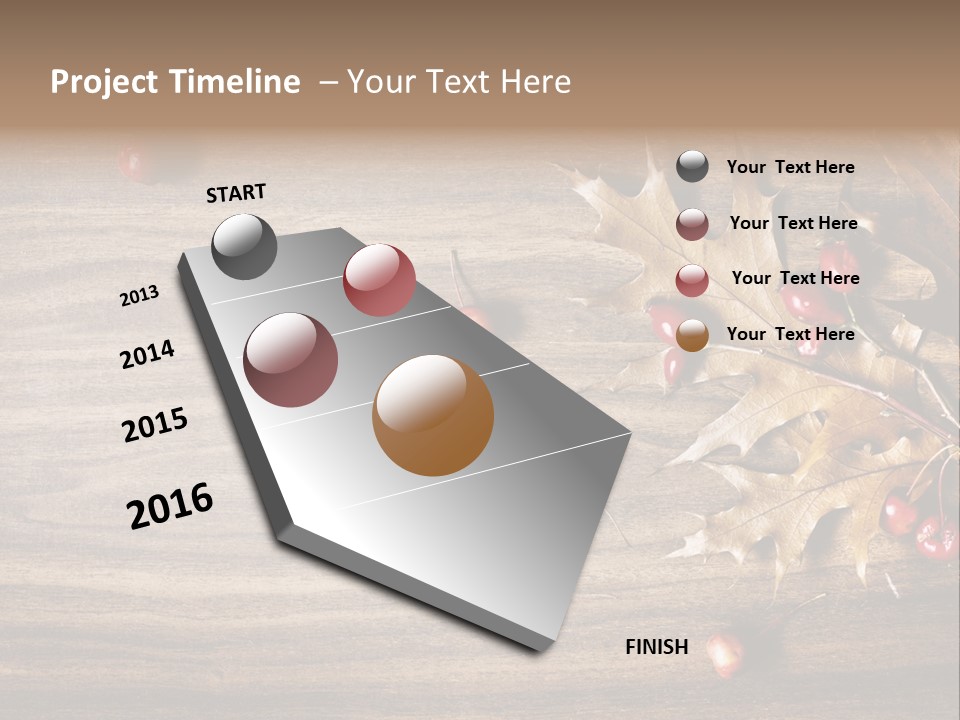 Project Timeline – Your Text Here

START

2013

2014

2015

2016

FINISH

Your Text Here

Your Text Here

Your Text Here

Your Text Here